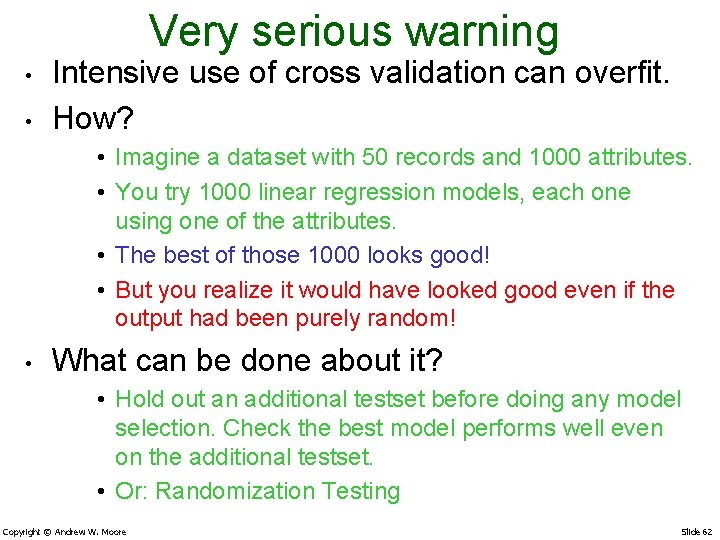 Very serious warning

• Intensive use of cross validation can overfit.

• How?

• Imagine a dataset with 50 records and 1000 attributes.

• You try 1000 linear regression models, each one using one of the attributes.

• The best of those 1000 looks good!

• But you realize it would have looked good even if the output had been purely random!

• What can be done about it?

• Hold out an additional testset before doing any model selection. Check the best model performs well even on the additional testset.

• Or: Randomization Testing

Copyright © Andrew W. Moore

Slide 62